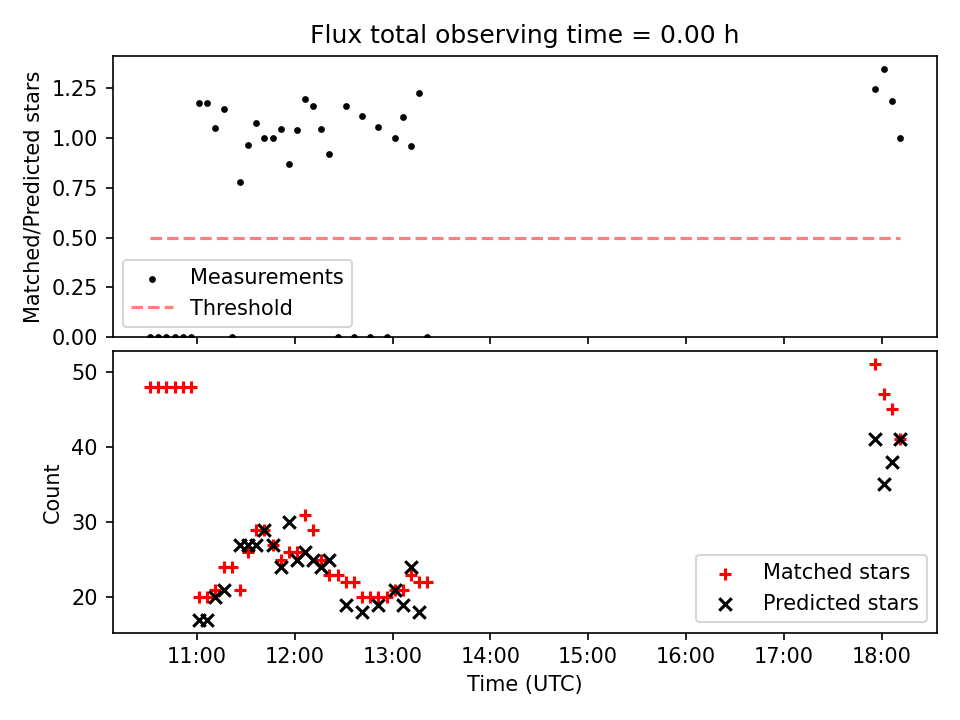 Flux total observing time = 0.00 h

Matched/Predicted stars

1.25
1.00
0.75
0.50
0.25
0.00

Measurements
Threshold

Count

50
40
30
20

Matched stars
Predicted stars

11:00
12:00
13:00
14:00
15:00
16:00
17:00
18:00

Time (UTC)